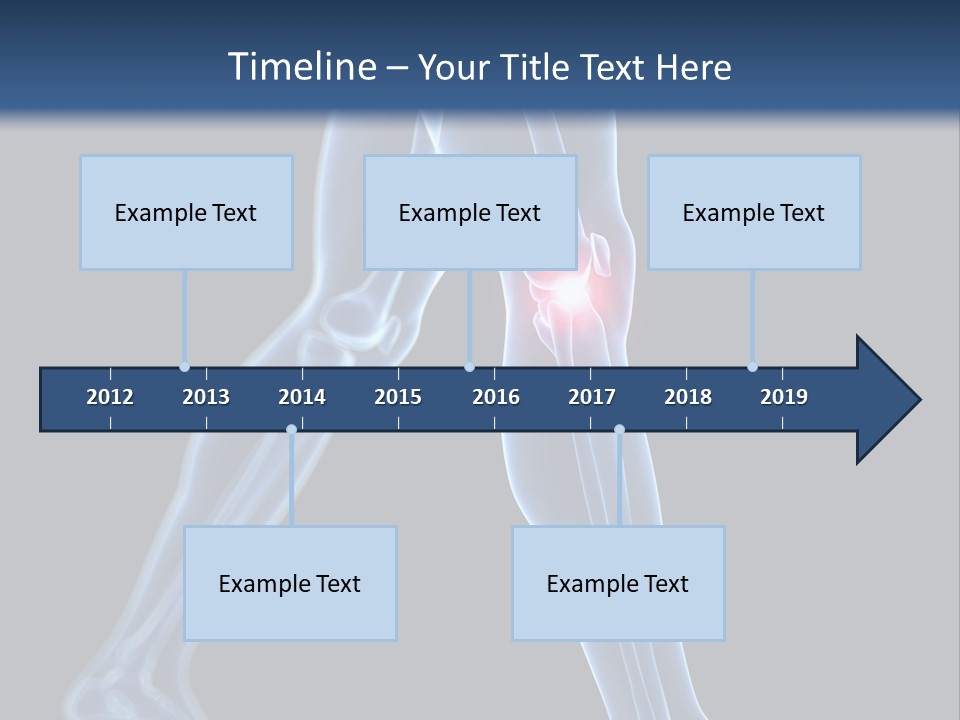 Timeline – Your Title Text Here

Example Text

Example Text

Example Text

2012 2013 2014 2015 2016 2017 2018 2019

Example Text

Example Text